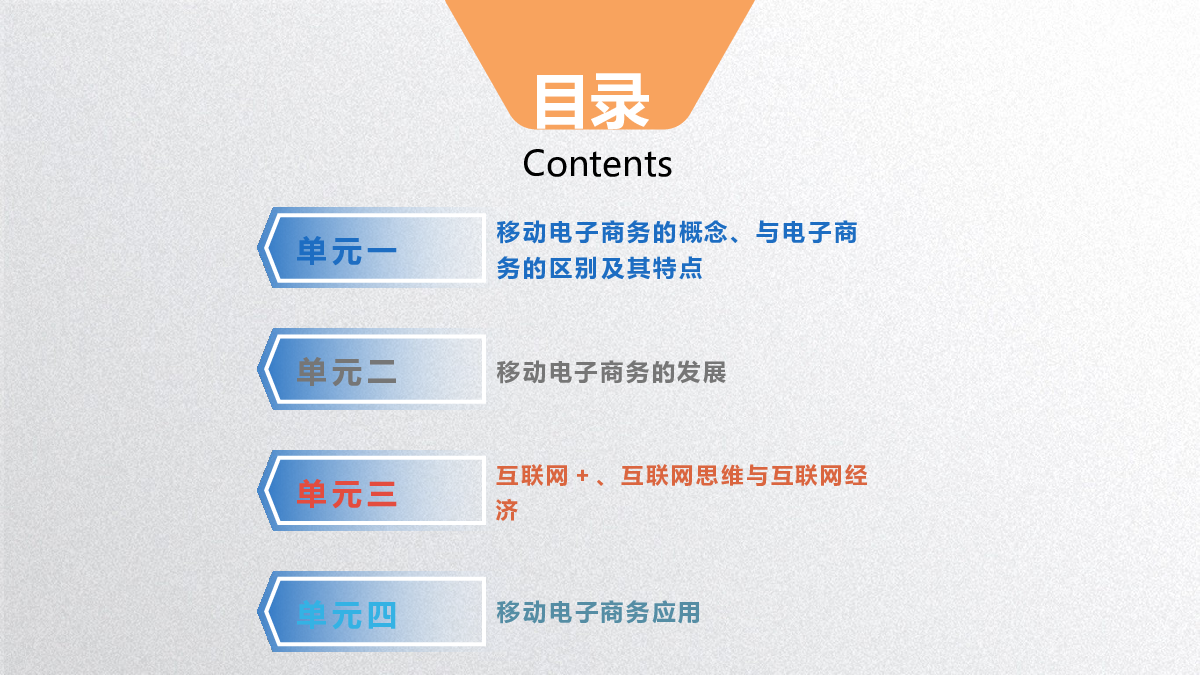 目录
Contents

单元一
移动电子商务的概念、与电子商务的区别及其特点

单元二
移动电子商务的发展

单元三
互联网＋、互联网思维与互联网经济

单元四
移动电子商务应用